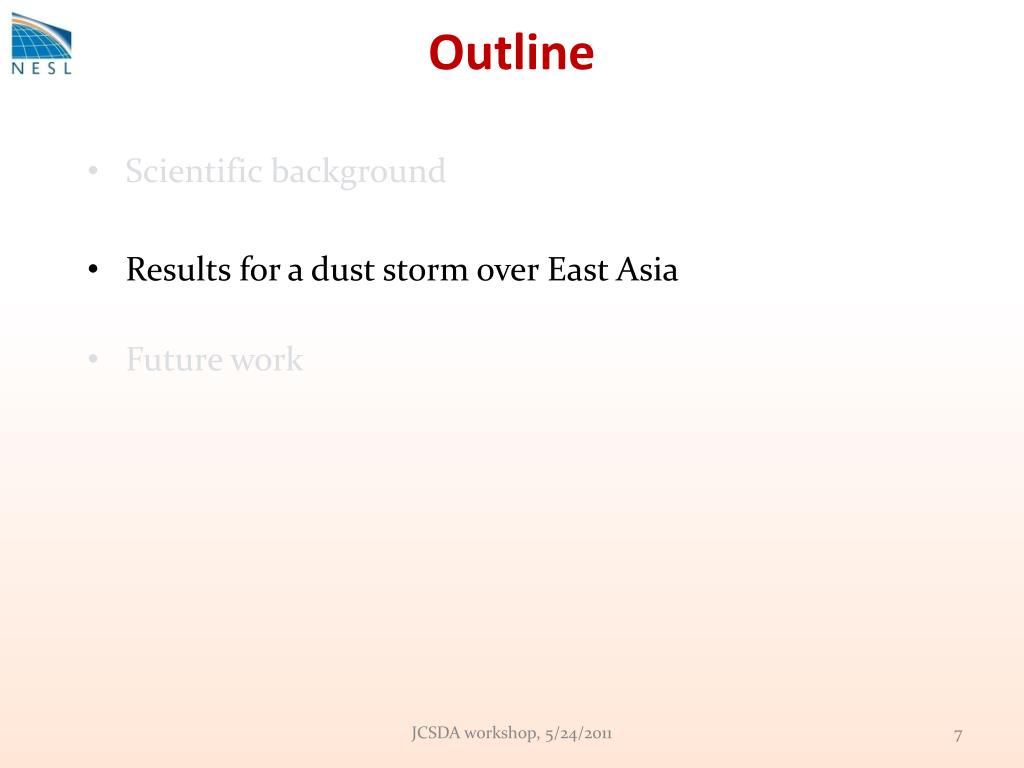 NESL

Outline

• Scientific background

• Results for a dust storm over East Asia

• Future work

JCSDA workshop, 5/24/2011

7